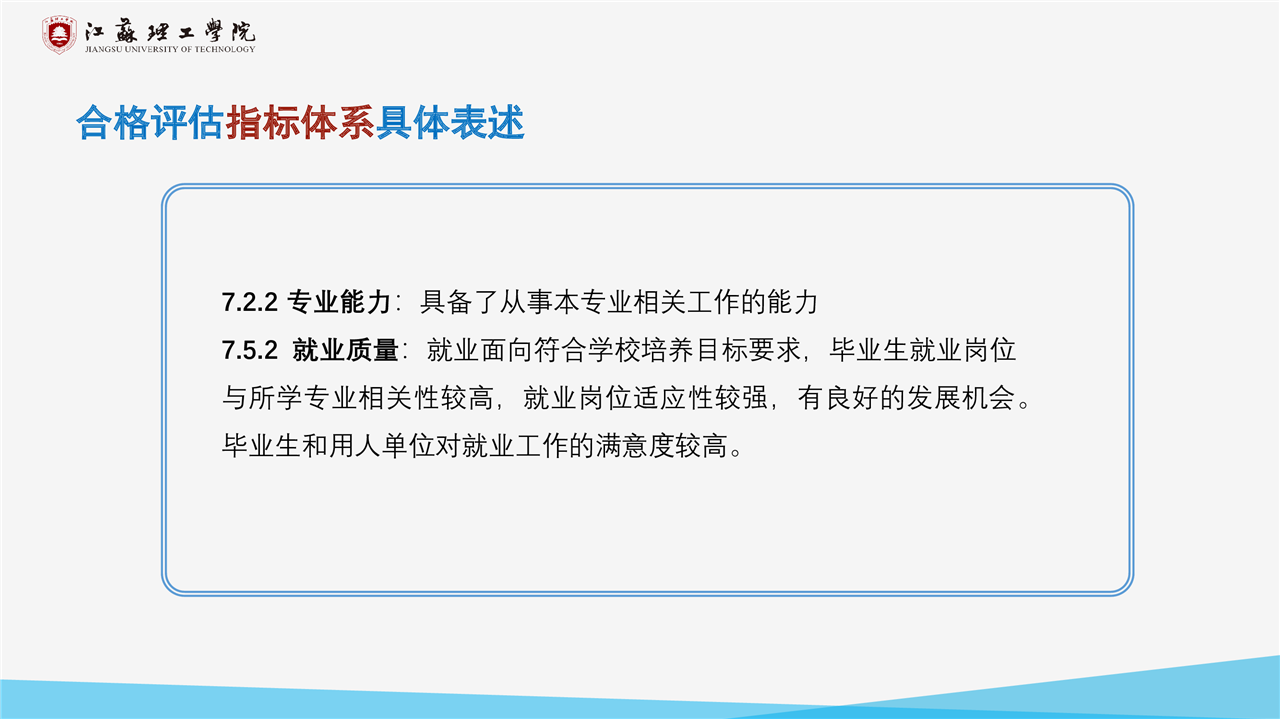 江蘇理工學院
JIANGSU UNIVERSITY OF TECHNOLOGY

合格评估指标体系具体表述

7.2.2 专业能力：具备了从事本专业相关工作的能力
7.5.2 就业质量：就业面向符合学校培养目标要求，毕业生就业岗位与所学专业相关性较高，就业岗位适应性较强，有良好的发展机会。毕业生和用人单位对就业工作的满意度较高。